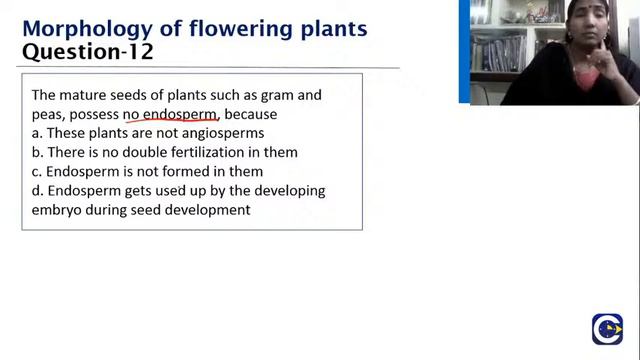 Morphology of flowering plants
Question-12

The mature seeds of plants such as gram and peas, possess no endosperm, because
a. These plants are not angiosperms
b. There is no double fertilization in them
c. Endosperm is not formed in them
d. Endosperm gets used up by the developing embryo during seed development